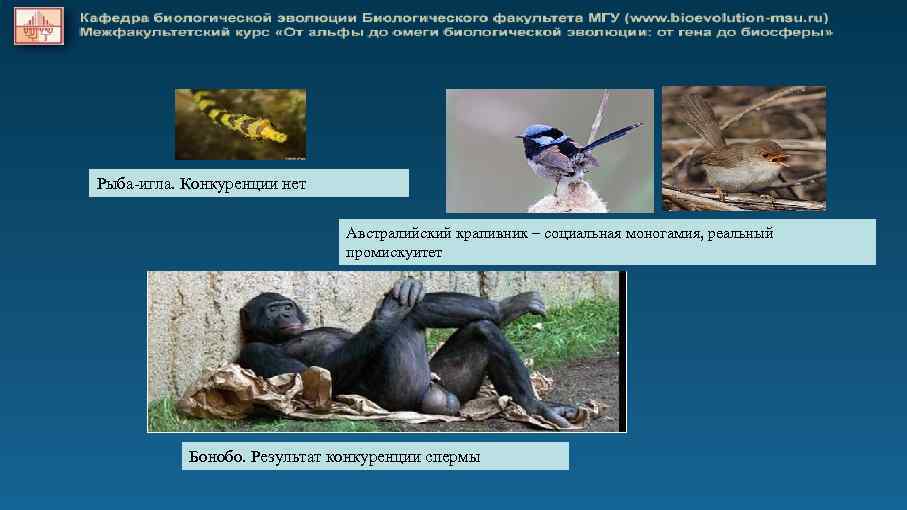 Кафедра биологической эволюции Биологического факультета МГУ (www.bioevolution-msu.ru)
Межфакультетский курс «От альфы до омеги биологической эволюции: от гена до биосферы»

Рыба-игла. Конкуренции нет

Австралийский крапивник – социальная моногамия, реальный промискуитет

Бонобо. Результат конкуренции спермы